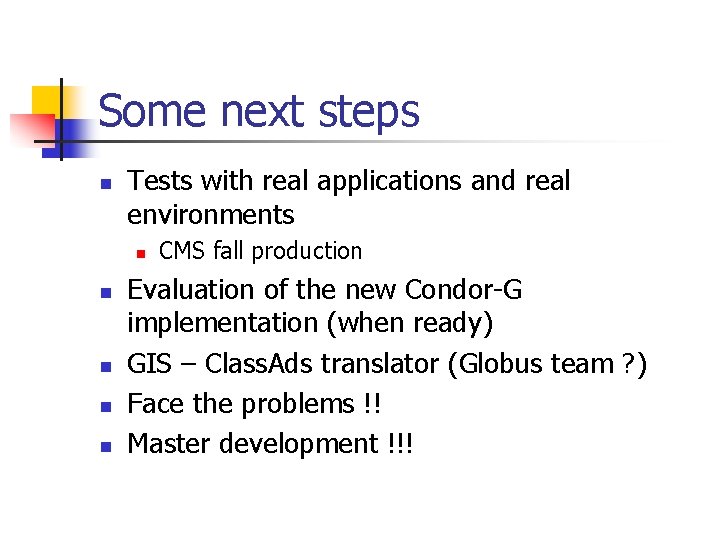 Some next steps

- Tests with real applications and real environments
  - CMS fall production
- Evaluation of the new Condor-G implementation (when ready)
- GIS – ClassAds translator (Globus team ?)
- Face the problems !!
- Master development !!!